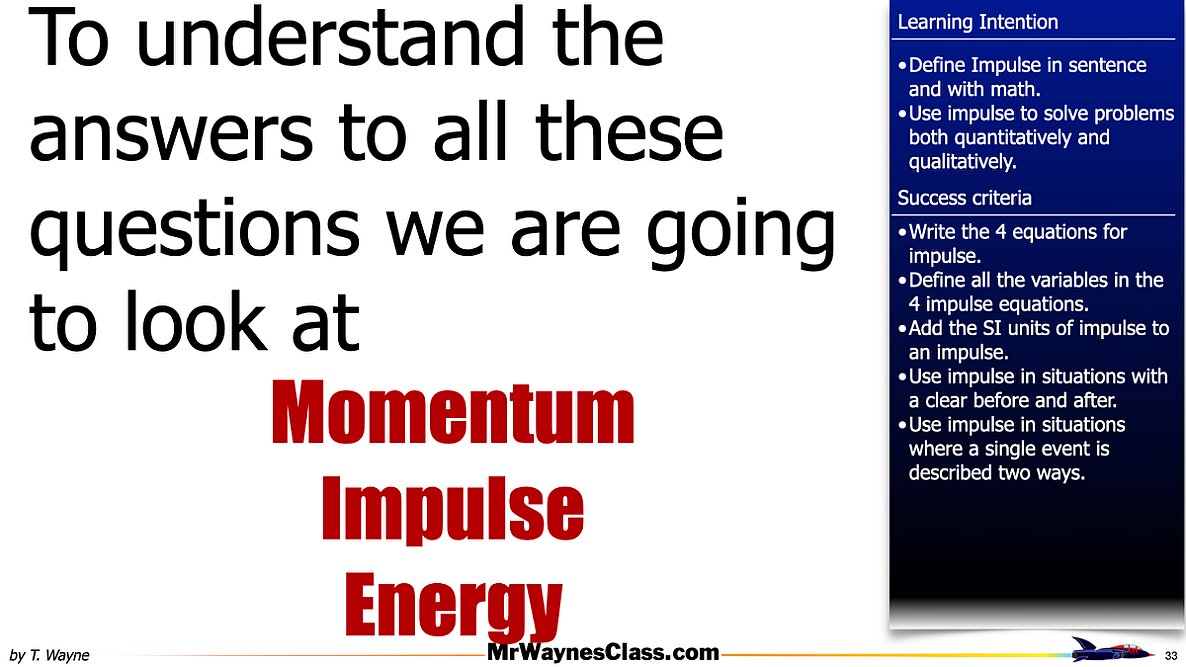 To understand the answers to all these questions we are going to look at

Momentum
Impulse
Energy

Learning Intention

•Define Impulse in sentence and with math.
•Use impulse to solve problems both quantitatively and qualitatively.

Success criteria

•Write the 4 equations for impulse.
•Define all the variables in the 4 impulse equations.
•Add the SI units of impulse to an impulse.
•Use impulse in situations with a clear before and after.
•Use impulse in situations where a single event is described two ways.

by T. Wayne

MrWaynesClass.com

33